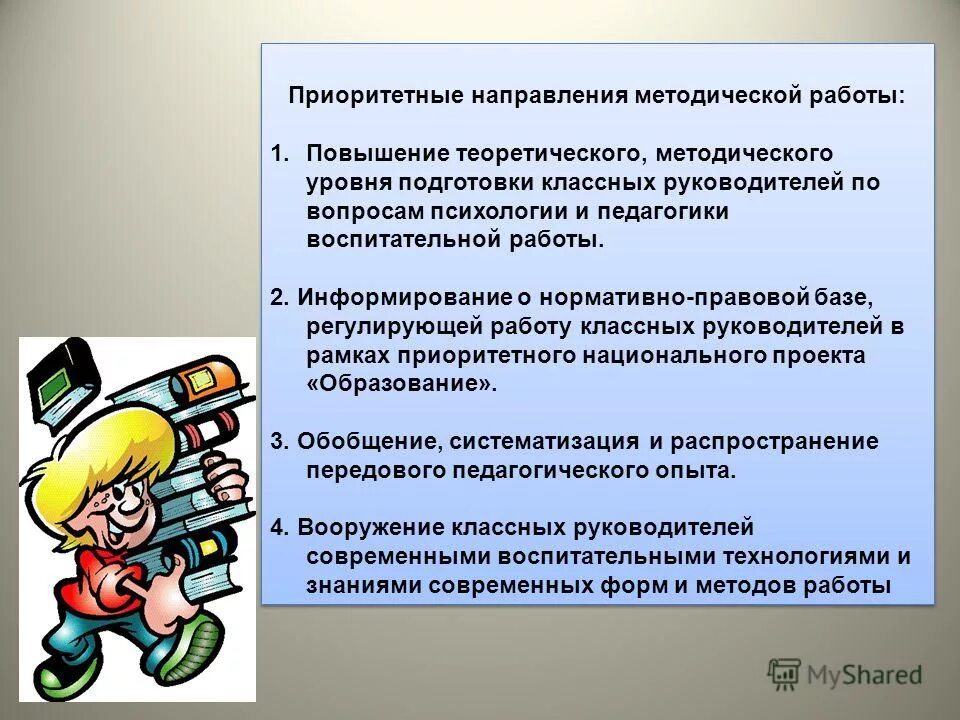 Приоритетные направления методической работы:

1. Повышение теоретического, методического уровня подготовки классных руководителей по вопросам психологии и педагогики воспитательной работы.

2. Информирование о нормативно-правовой базе, регулирующей работу классных руководителей в рамках приоритетного национального проекта «Образование».

3. Обобщение, систематизация и распространение передового педагогического опыта.

4. Вооружение классных руководителей современными воспитательными технологиями и знаниями современных форм и методов работы

MyShared